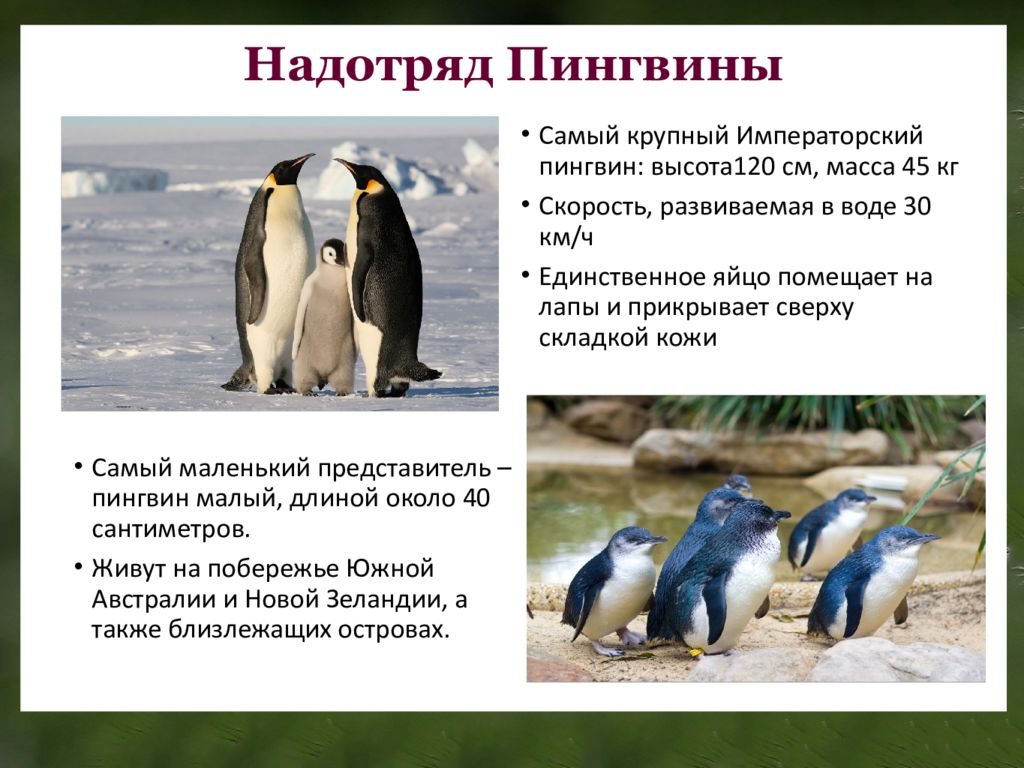 Надотряд Пингвины

• Самый крупный Императорский пингвин: высота120 см, масса 45 кг

• Скорость, развиваемая в воде 30 км/ч

• Единственное яйцо помещает на лапы и прикрывает сверху складкой кожи

• Самый маленький представитель – пингвин малый, длиной около 40 сантиметров.

• Живут на побережье Южной Австралии и Новой Зеландии, а также близлежащих островах.